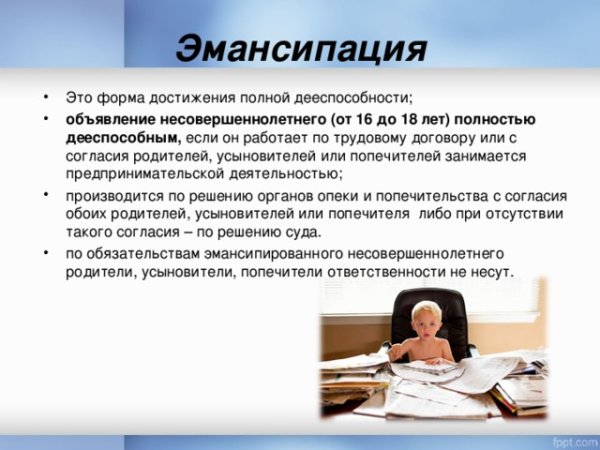 Эмансипация

• Это форма достижения полной дееспособности;

• объявление несовершеннолетнего (от 16 до 18 лет) полностью дееспособным, если он работает по трудовому договору или с согласия родителей, усыновителей или попечителей занимается предпринимательской деятельностью;

• производится по решению органов опеки и попечительства с согласия обоих родителей, усыновителей или попечителя либо при отсутствии такого согласия – по решению суда.

• по обязательствам эмансипированного несовершеннолетнего родители, усыновители, попечители ответственности не несут.

fppt.com